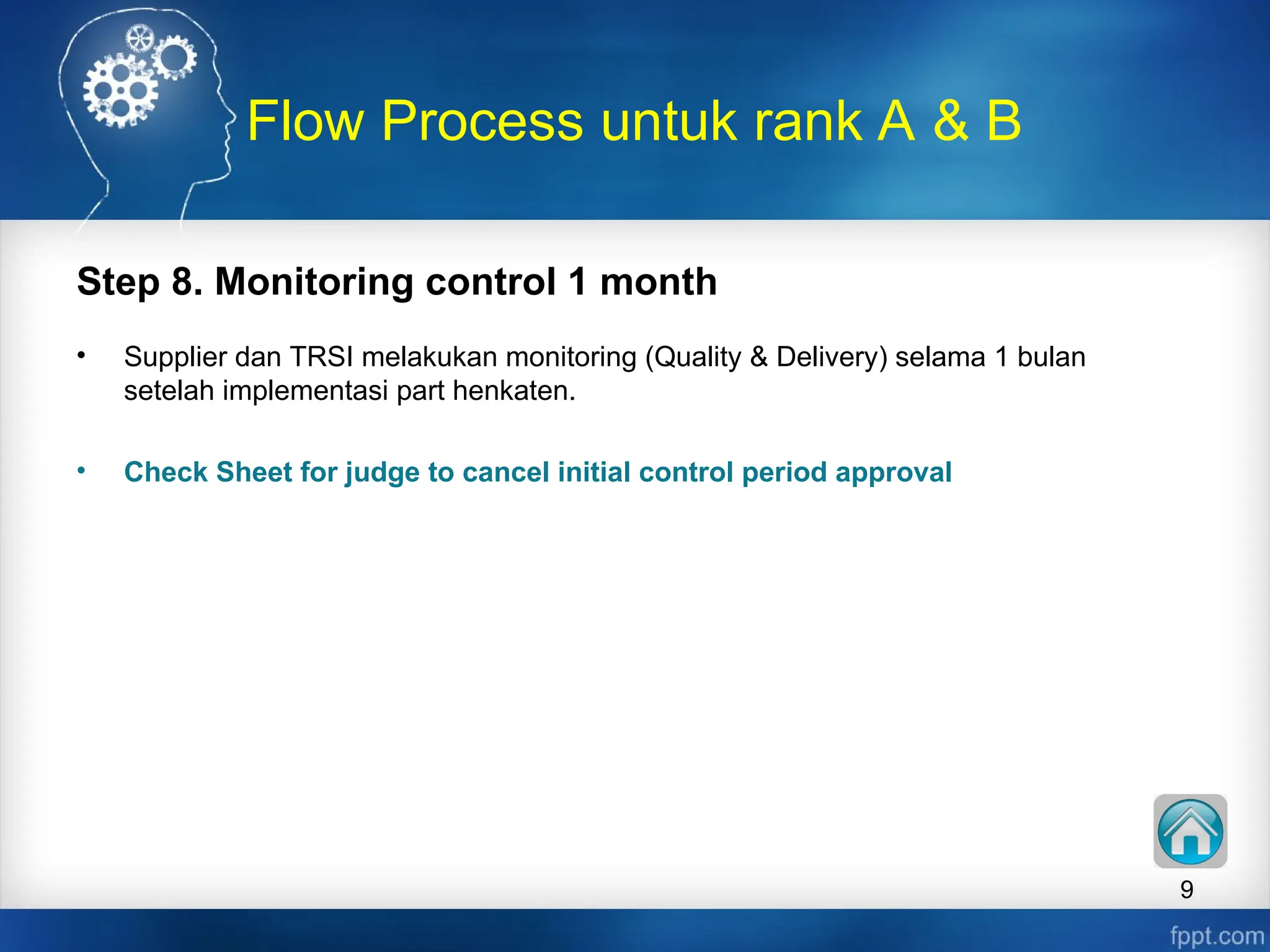 Flow Process untuk rank A & B

Step 8. Monitoring control 1 month

• Supplier dan TRSI melakukan monitoring (Quality & Delivery) selama 1 bulan setelah implementasi part henkaten.

• Check Sheet for judge to cancel initial control period approval

9

fppt.com